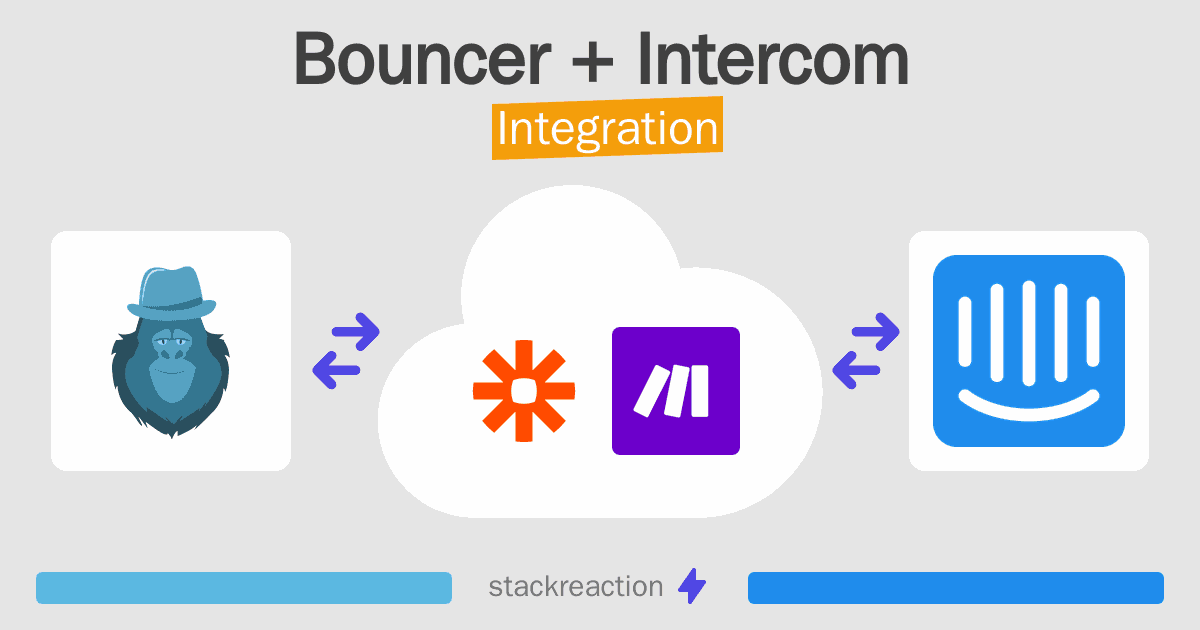 Bouncer + Intercom
Integration

stackreaction